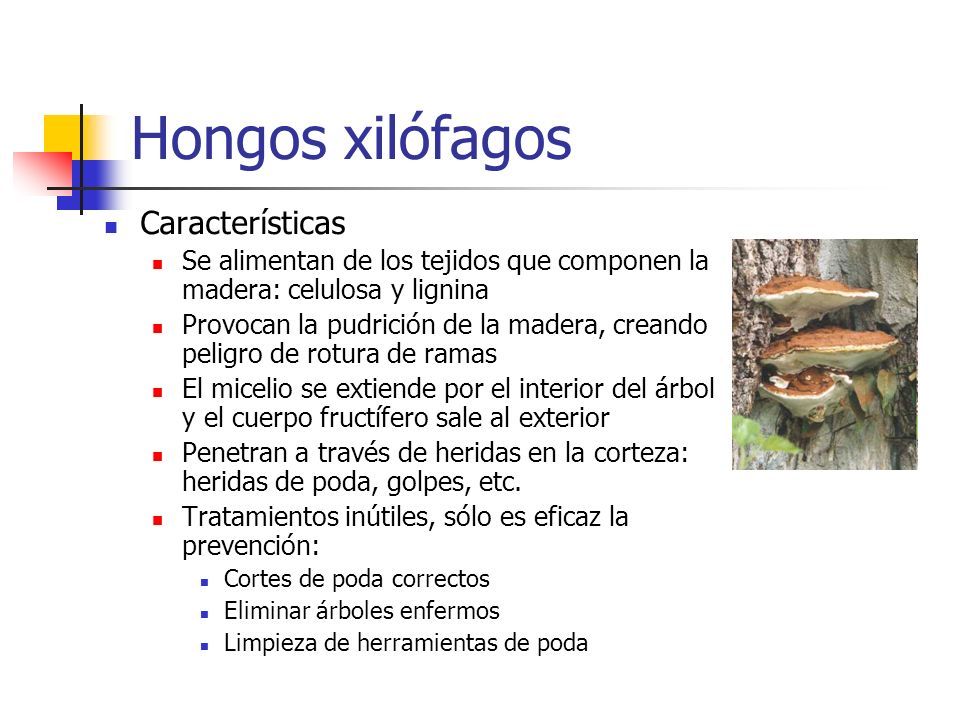 Hongos xilófagos

Características

Se alimentan de los tejidos que componen la madera: celulosa y lignina

Provocan la pudrición de la madera, creando peligro de rotura de ramas

El micelio se extiende por el interior del árbol y el cuerpo fructífero sale al exterior

Penetran a través de heridas en la corteza: heridas de poda, golpes, etc.

Tratamientos inútiles, sólo es eficaz la prevención:

Cortes de poda correctos

Eliminar árboles enfermos

Limpieza de herramientas de poda